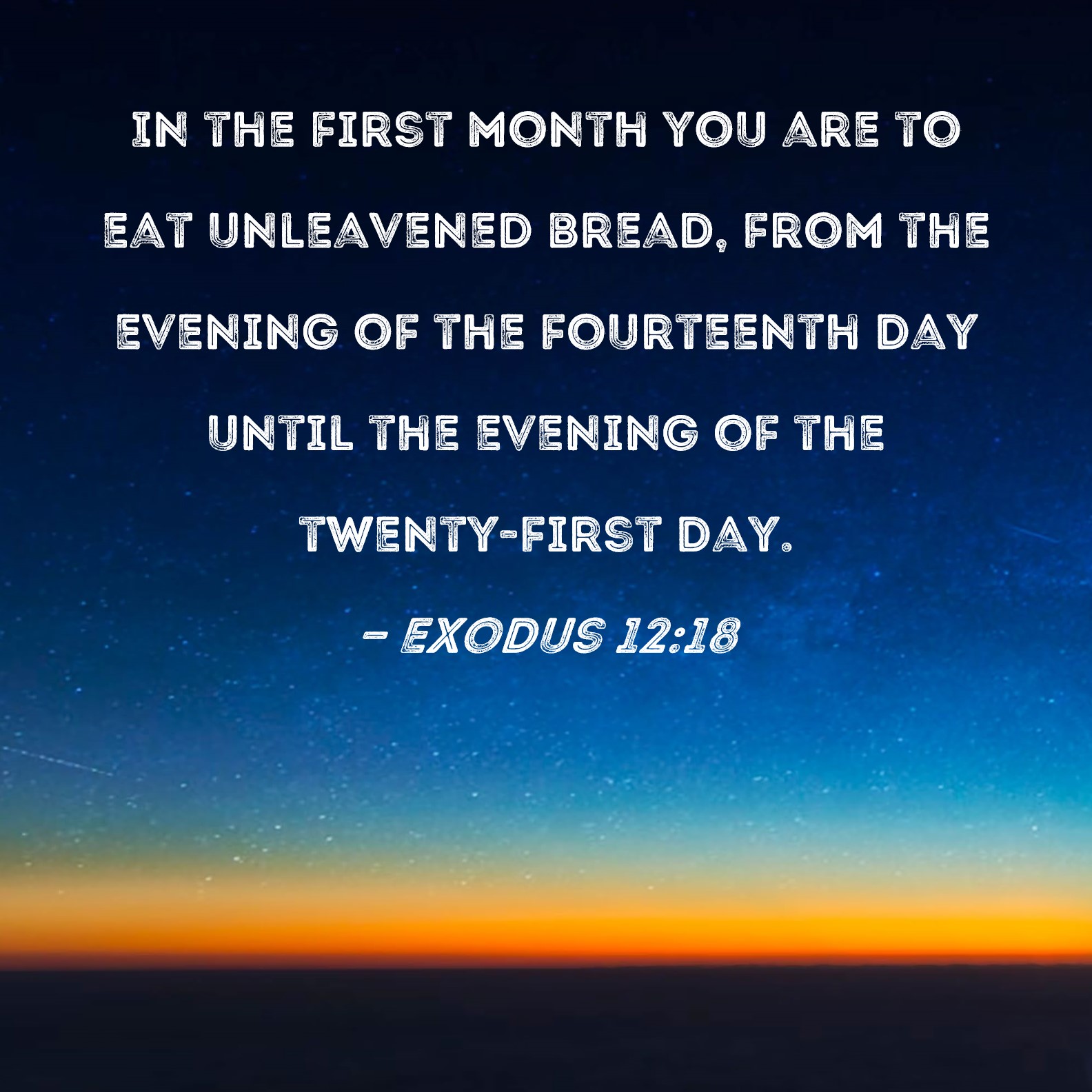 IN THE FIRST MONTH YOU ARE TO EAT UNLEAVENED BREAD, FROM THE EVENING OF THE FOURTEENTH DAY UNTIL THE EVENING OF THE TWENTY-FIRST DAY.

- EXODUS 12:18